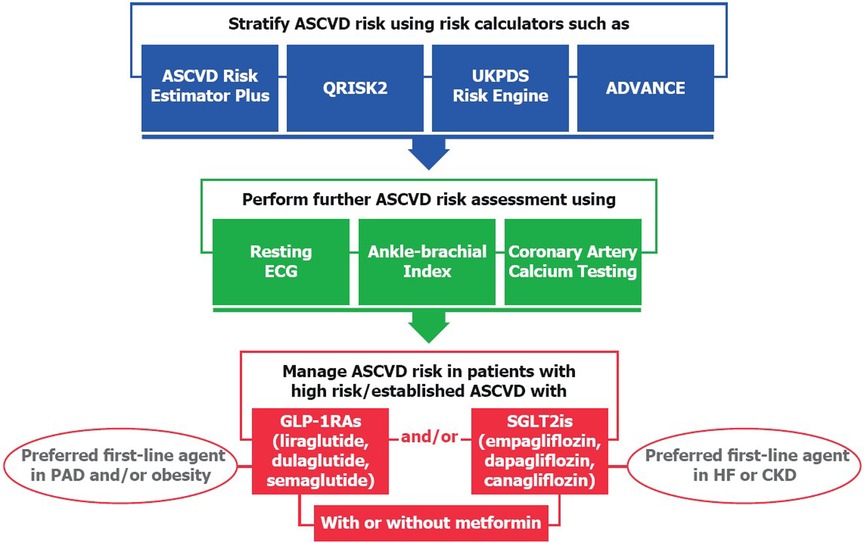 Stratify ASCVD risk using risk calculators such as

ASCVD Risk Estimator Plus

QRISK2

UKPDS Risk Engine

ADVANCE

Perform further ASCVD risk assessment using

Resting ECG

Ankle-brachial Index

Coronary Artery Calcium Testing

Manage ASCVD risk in patients with high risk/established ASCVD with

Preferred first-line agent in PAD and/or obesity

GLP-1RAs (liraglutide, dulaglutide, semaglutide)

and/or

SGLT2is (empagliflozin, dapagliflozin, canagliflozin)

Preferred first-line agent in HF or CKD

With or without metformin